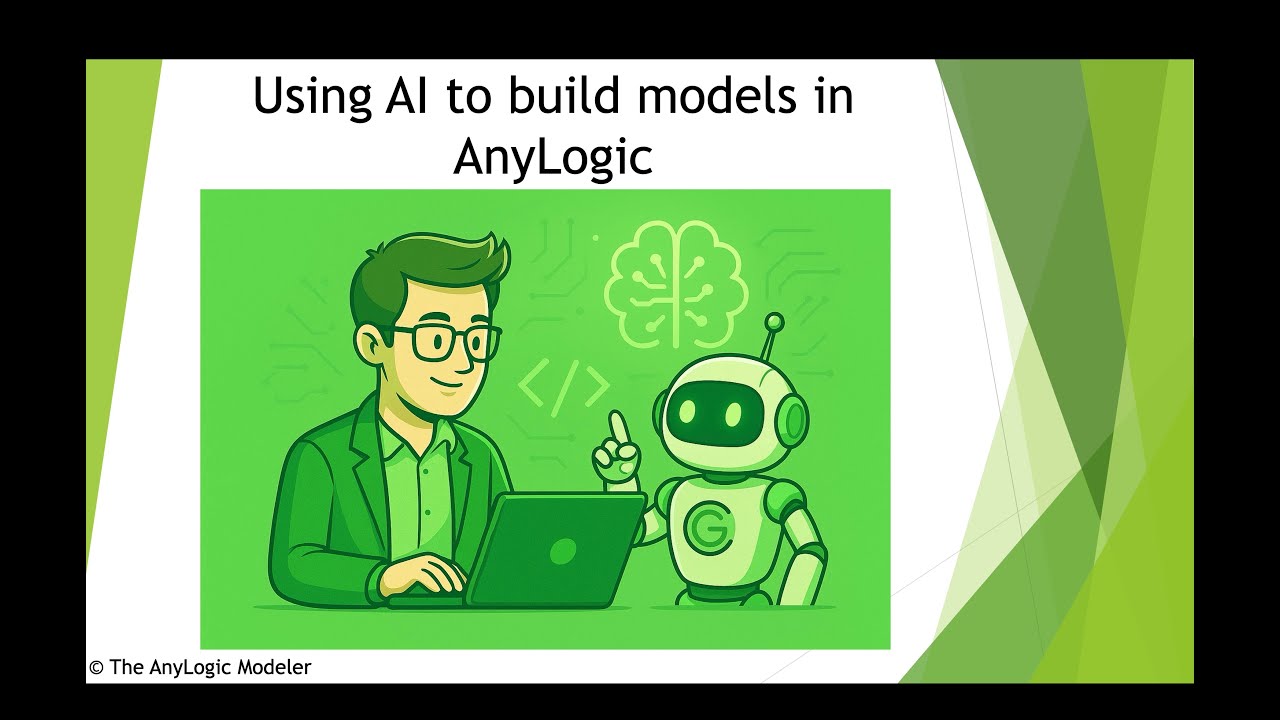 Using AI to build models in AnyLogic

</>

G

© The AnyLogic Modeler